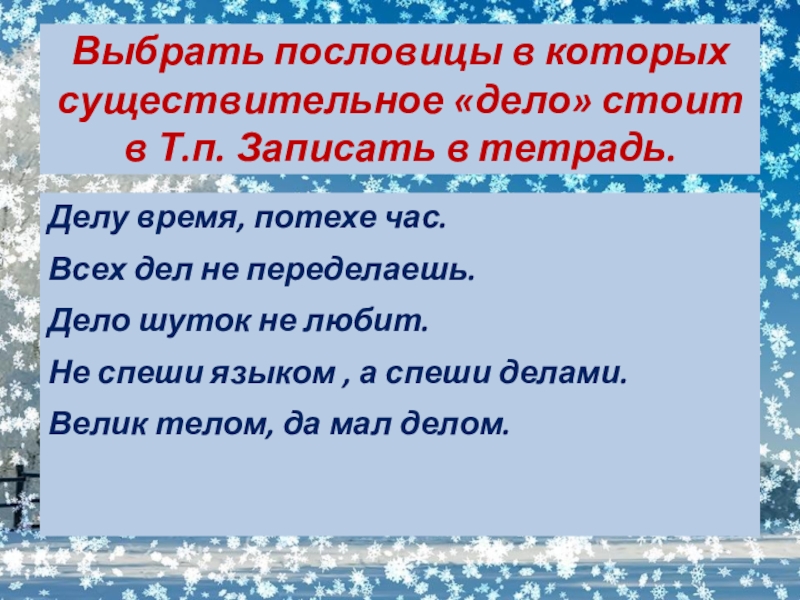 Выбрать пословицы в которых существительное «дело» стоит в Т.п. Записать в тетрадь.

Делу время, потехе час.

Всех дел не переделаешь.

Дело шуток не любит.

Не спеши языком , а спеши делами.

Велик телом, да мал делом.